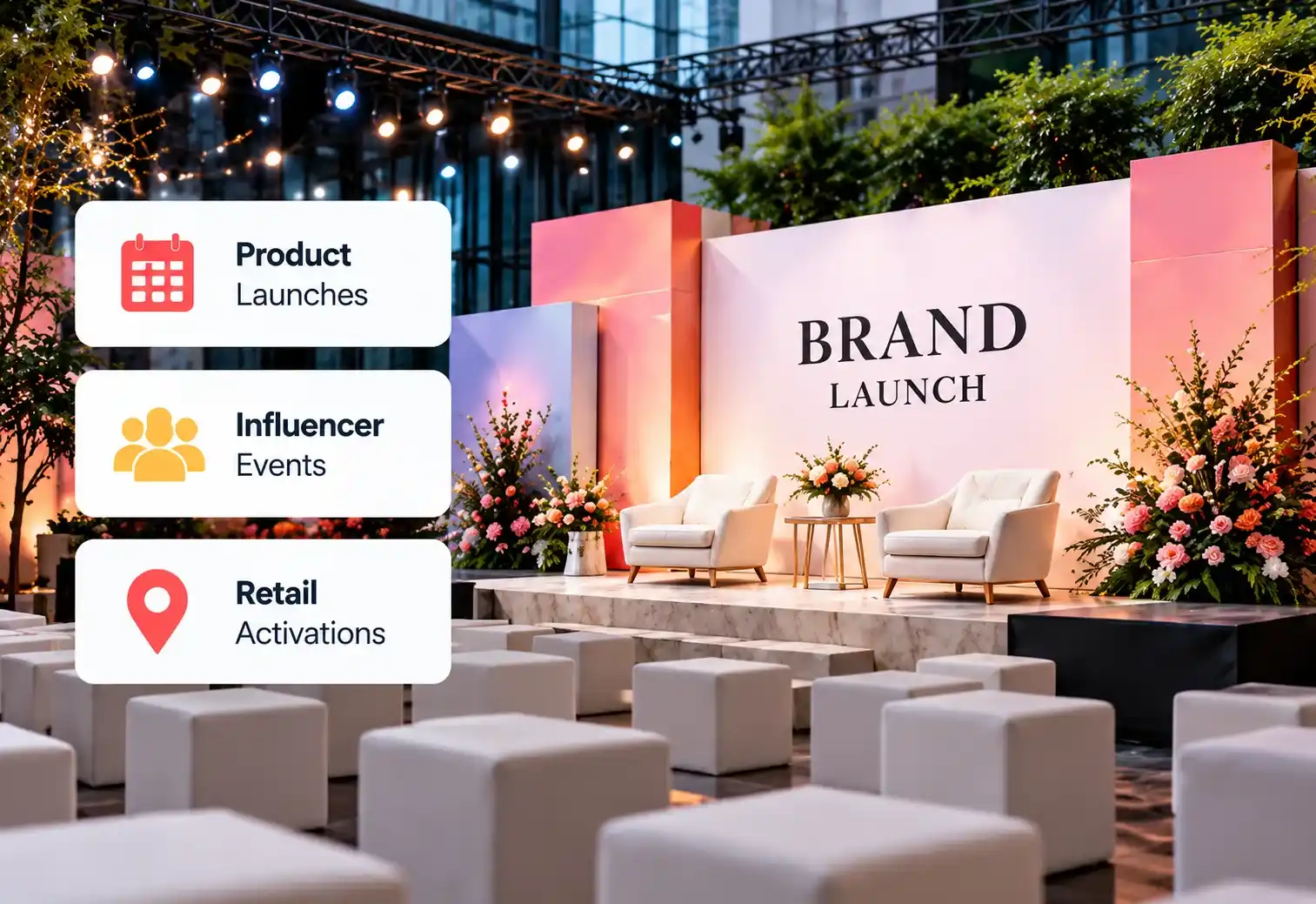 Product
Launches

Influencer
Events

Retail
Activations

BRAND
LAUNCH